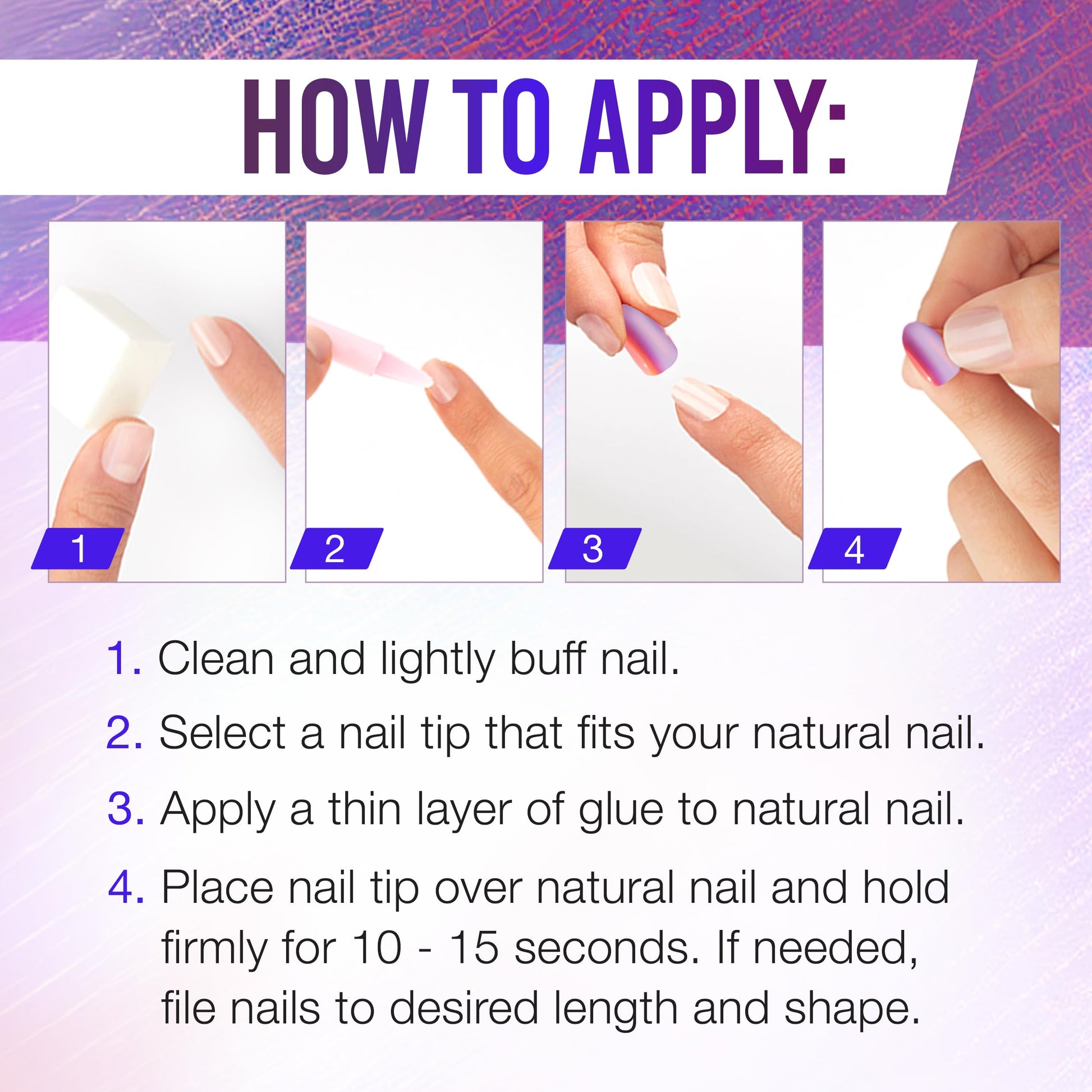 HOW TO APPLY:

1

2

3

4

1. Clean and lightly buff nail.

2. Select a nail tip that fits your natural nail.

3. Apply a thin layer of glue to natural nail.

4. Place nail tip over natural nail and hold firmly for 10 - 15 seconds. If needed, file nails to desired length and shape.